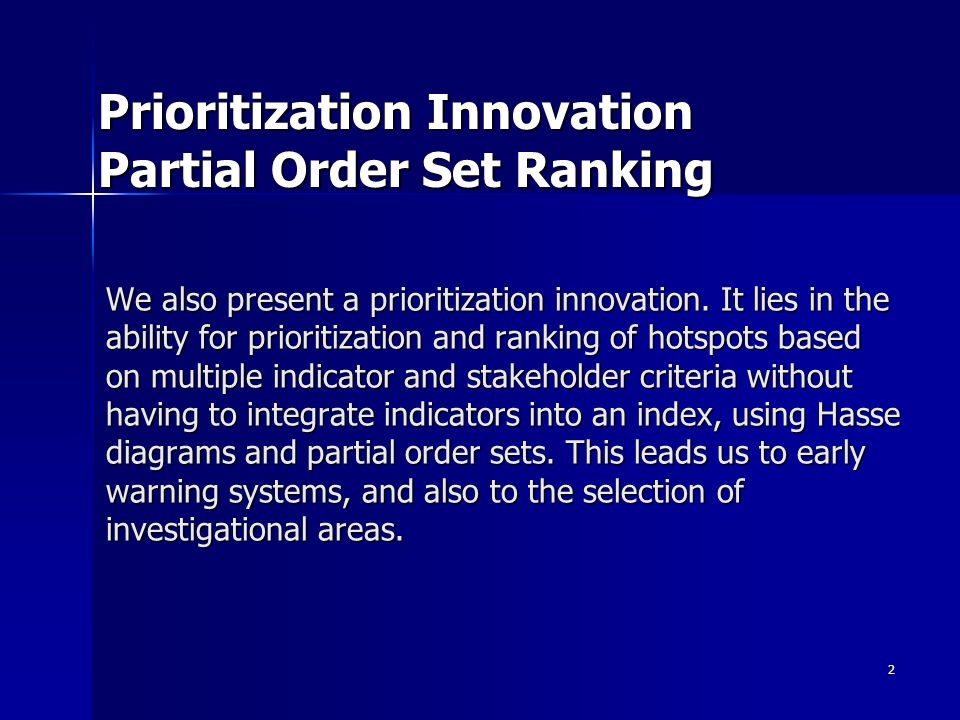 Prioritization Innovation
Partial Order Set Ranking

We also present a prioritization innovation. It lies in the ability for prioritization and ranking of hotspots based on multiple indicator and stakeholder criteria without having to integrate indicators into an index, using Hasse diagrams and partial order sets. This leads us to early warning systems, and also to the selection of investigational areas.

2